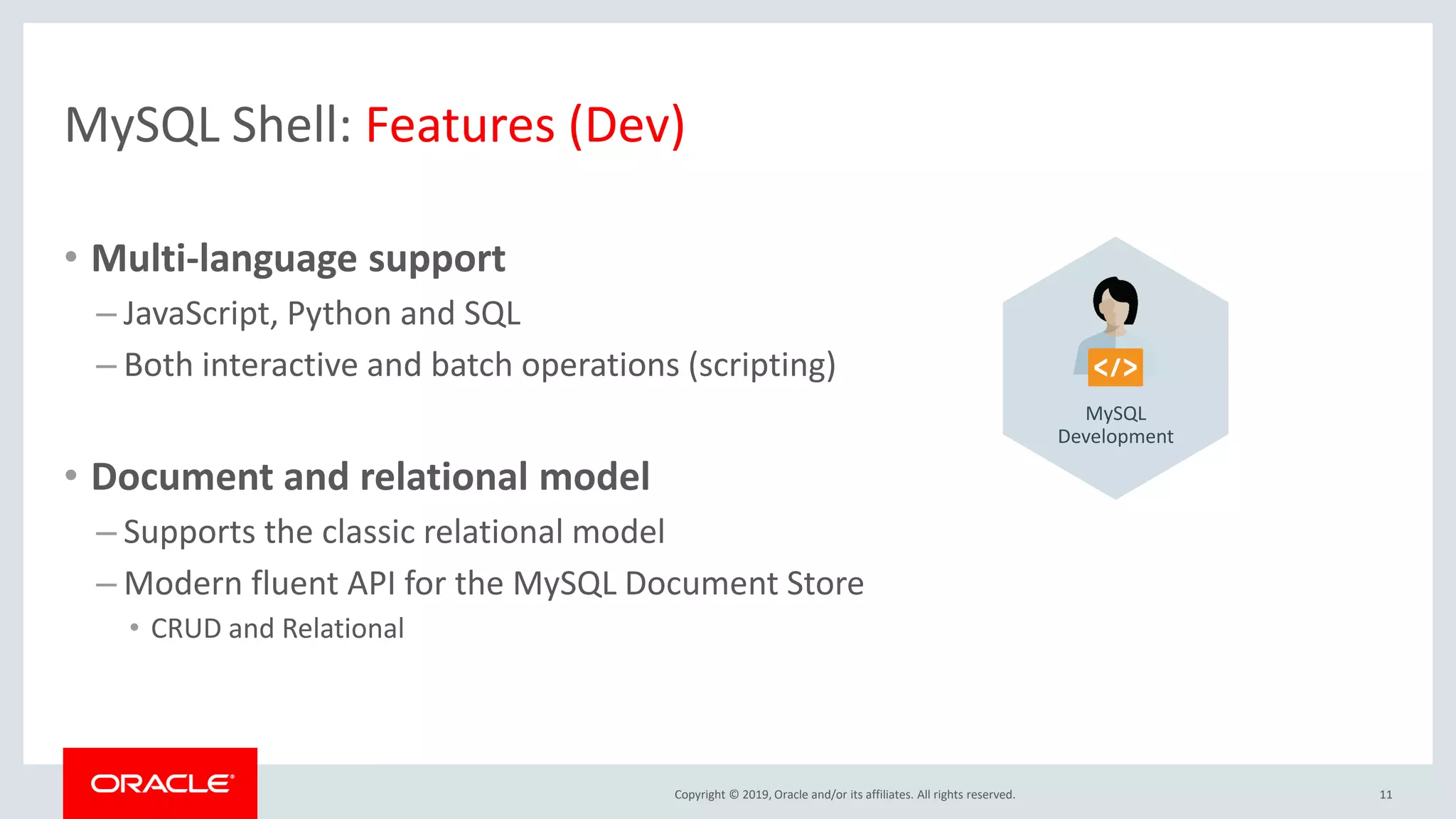 MySQL Shell: Features (Dev)

• Multi-language support
– JavaScript, Python and SQL
– Both interactive and batch operations (scripting)

• Document and relational model
– Supports the classic relational model
– Modern fluent API for the MySQL Document Store
• CRUD and Relational

</>

MySQL Development

ORACLE

Copyright © 2019, Oracle and/or its affiliates. All rights reserved.

11